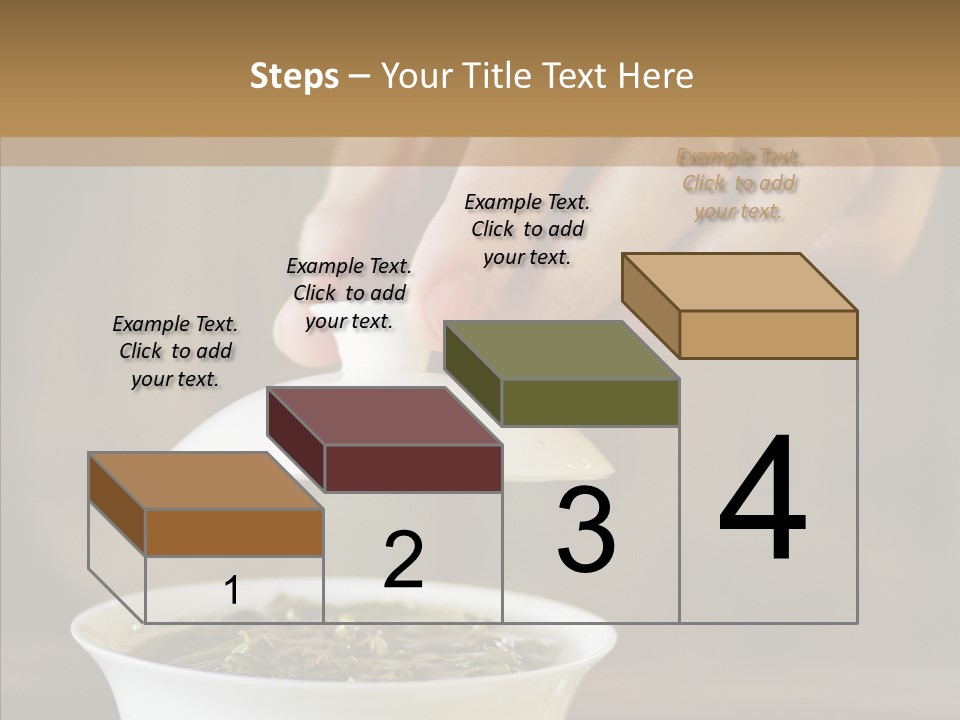 Steps – Your Title Text Here

Example Text. Click to add your text.

Example Text. Click to add your text.

Example Text. Click to add your text.

Example Text. Click to add your text.

1

2

3

4